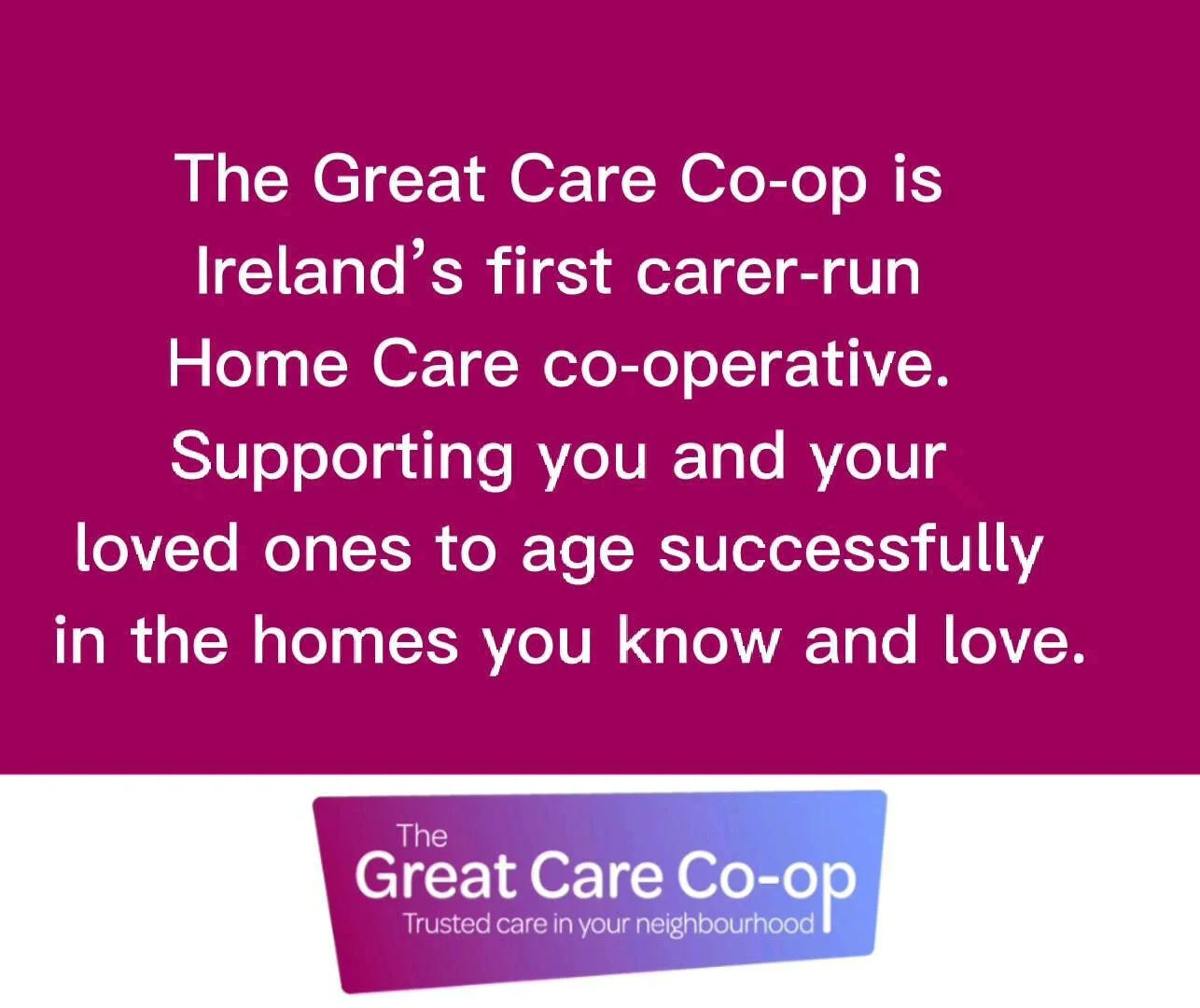 The Great Care Co-op is Ireland's first carer-run Home Care co-operative. Supporting you and your loved ones to age successfully in the homes you know and love.

The
Great Care Co-op
Trusted care in your neighbourhood